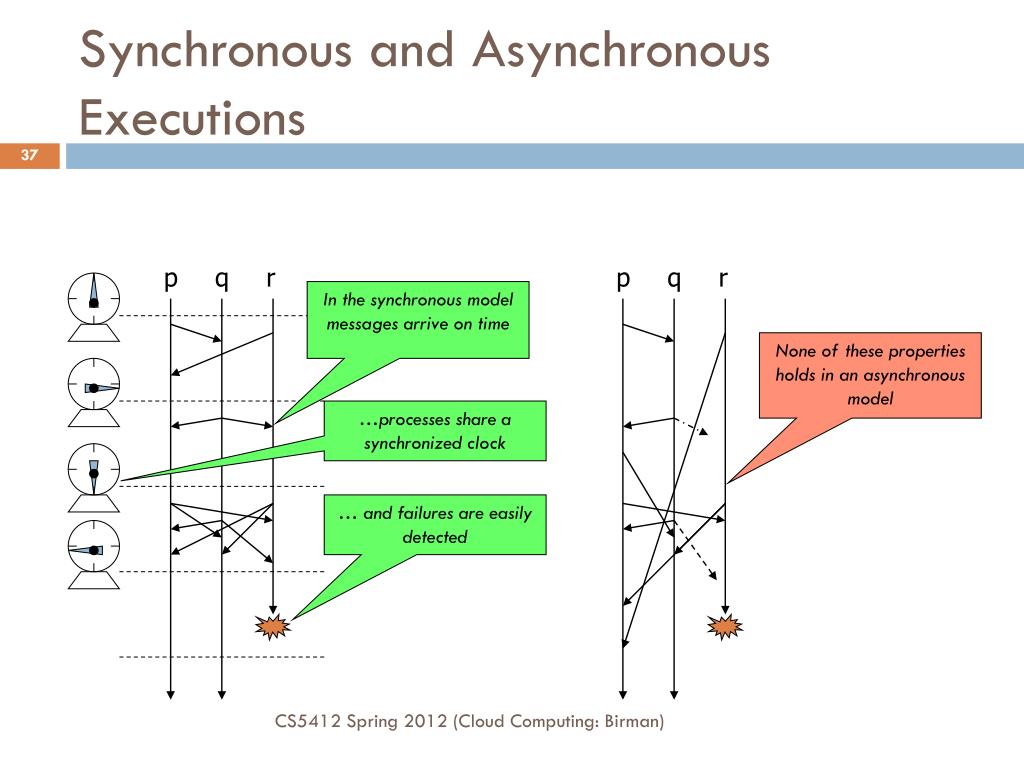 Synchronous and Asynchronous Executions

37

p q r

In the synchronous model messages arrive on time

…processes share a synchronized clock

… and failures are easily detected

p q r

None of these properties holds in an asynchronous model

CS5412 Spring 2012 (Cloud Computing: Birman)